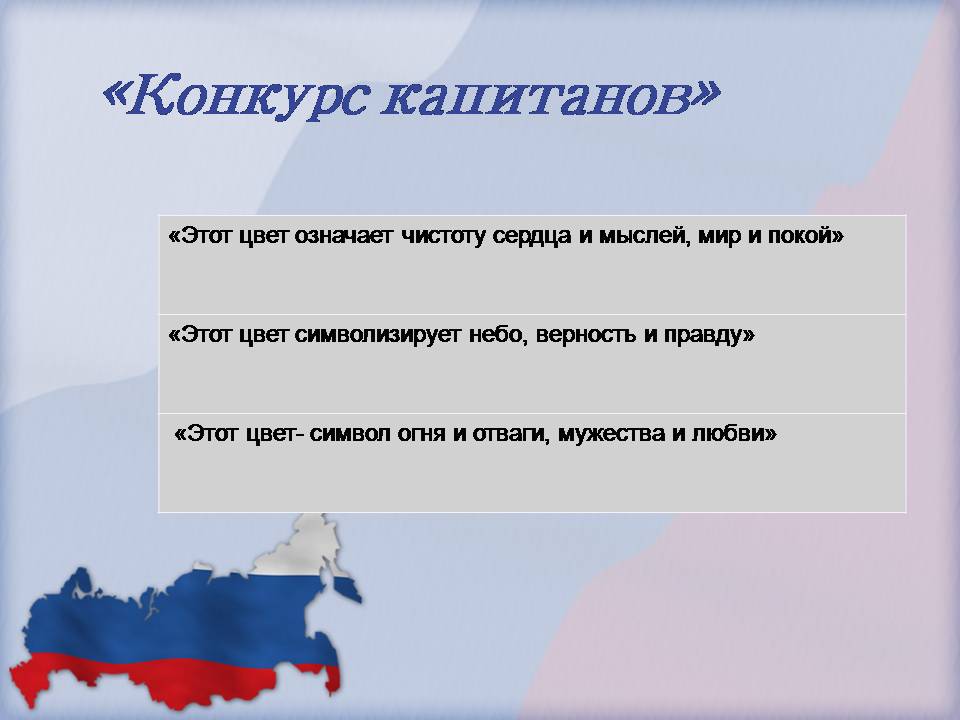 «Конкурс капитанов»

| «Этот цвет означает чистоту сердца и мыслей, мир и покой» |
|---|
| «Этот цвет символизирует небо, верность и правду» |
| «Этот цвет- символ огня и отваги, мужества и любви» |